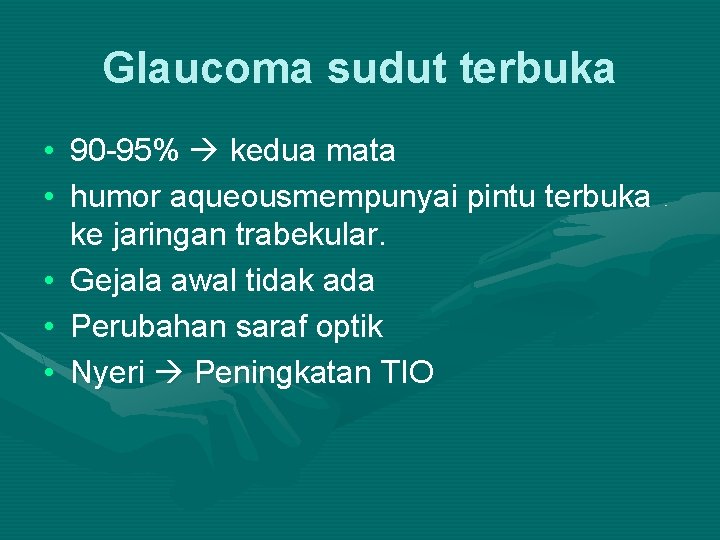 Glaucoma sudut terbuka

• 90-95% → kedua mata
• humor aqueousmempunyai pintu terbuka ke jaringan trabekular.
• Gejala awal tidak ada
• Perubahan saraf optik
• Nyeri → Peningkatan TIO